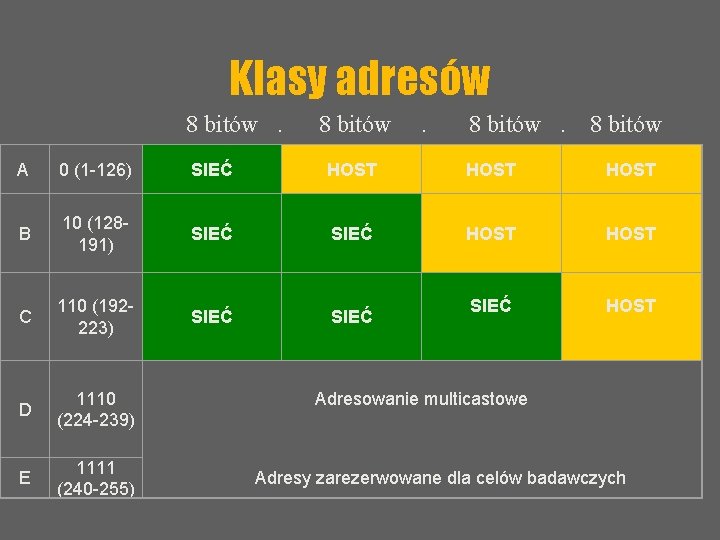 Klasy adresów

8 bitów . 8 bitów . 8 bitów . 8 bitów

| A | 0 (1-126) | SIEĆ | HOST | HOST | HOST |
|---|---|---|---|---|---|
| B | 10 (128-191) | SIEĆ | SIEĆ | HOST | HOST |
| C | 110 (192-223) | SIEĆ | SIEĆ | SIEĆ | HOST |
| D | 1110 (224-239) | Adresowanie multicastowe | | | |
| E | 1111 (240-255) | Adresy zarezerwowane dla celów badawczych | | | |